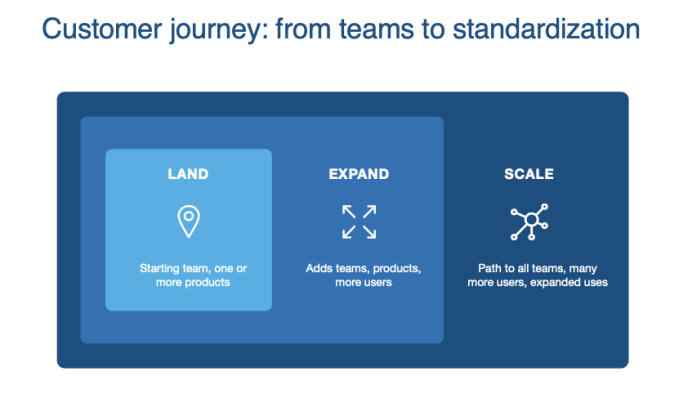 Customer journey: from teams to standardization

LAND

Starting team, one or more products

EXPAND

Adds teams, products, more users

SCALE

Path to all teams, many more users, expanded uses